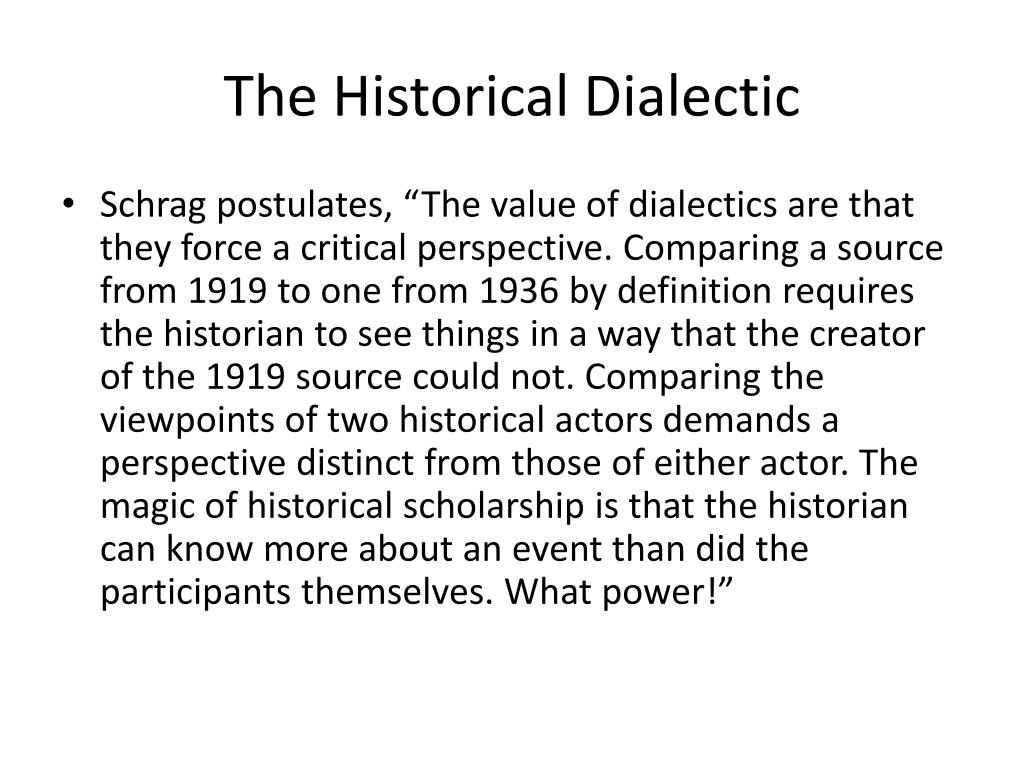 The Historical Dialectic

• Schrag postulates, “The value of dialectics are that they force a critical perspective. Comparing a source from 1919 to one from 1936 by definition requires the historian to see things in a way that the creator of the 1919 source could not. Comparing the viewpoints of two historical actors demands a perspective distinct from those of either actor. The magic of historical scholarship is that the historian can know more about an event than did the participants themselves. What power!”